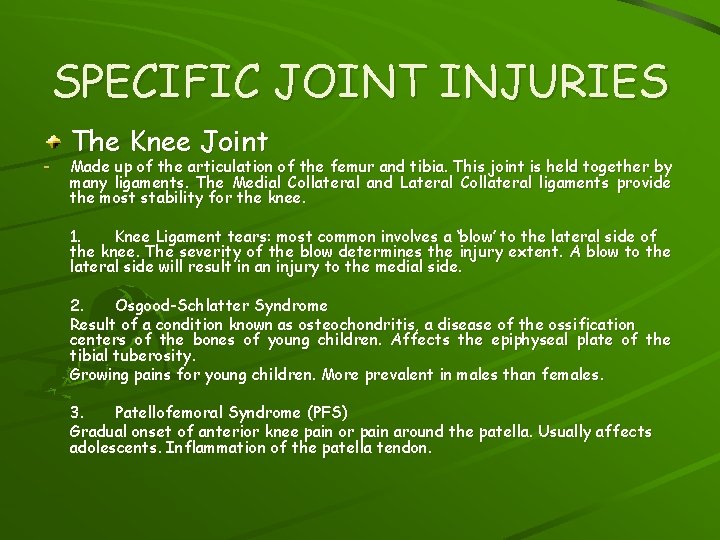 SPECIFIC JOINT INJURIES

The Knee Joint

- Made up of the articulation of the femur and tibia. This joint is held together by many ligaments. The Medial Collateral and Lateral Collateral ligaments provide the most stability for the knee.

1. Knee Ligament tears: most common involves a 'blow' to the lateral side of the knee. The severity of the blow determines the injury extent. A blow to the lateral side will result in an injury to the medial side.

2. Osgood-Schlatter Syndrome
Result of a condition known as osteochondritis, a disease of the ossification centers of the bones of young children. Affects the epiphyseal plate of the tibial tuberosity.
Growing pains for young children. More prevalent in males than females.

3. Patellofemoral Syndrome (PFS)
Gradual onset of anterior knee pain or pain around the patella. Usually affects adolescents. Inflammation of the patella tendon.